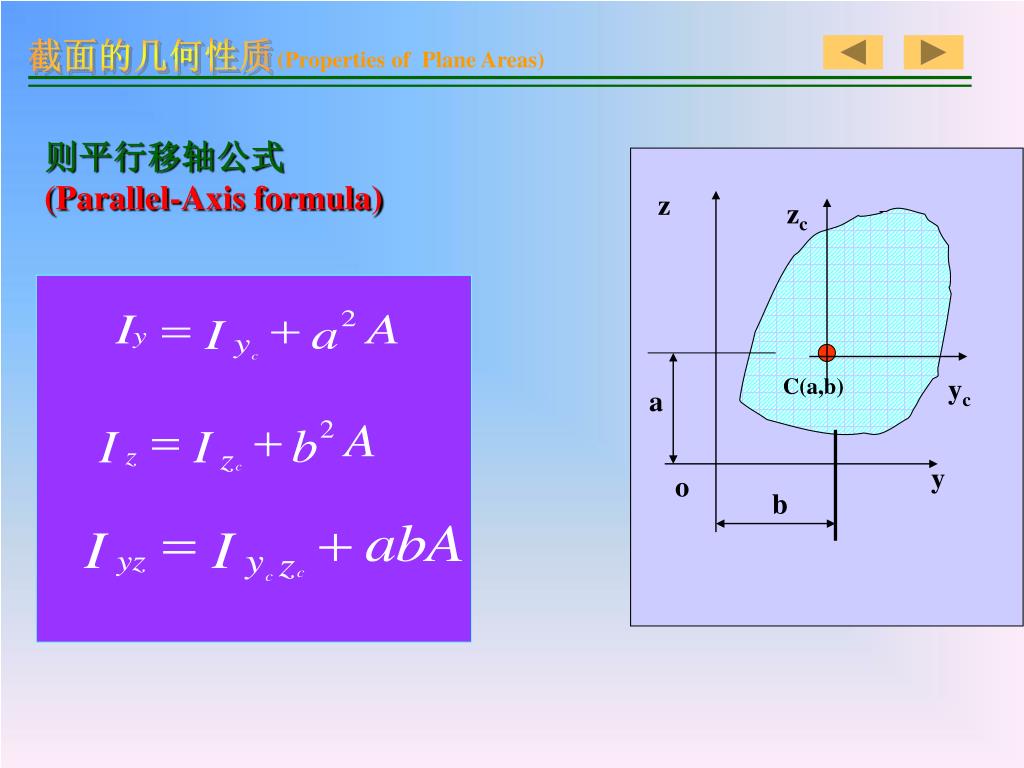 截面的几何性质(Properties of Plane Areas)

则平行移轴公式
(Parallel-Axis formula)

$I_y = I_{y_c} + a^2 A$

$I_z = I_{z_c} + b^2 A$

$I_{yz} = I_{y_c z_c} + abA$

z
$z_c$
C(a,b)
$y_c$
a
o
y
b